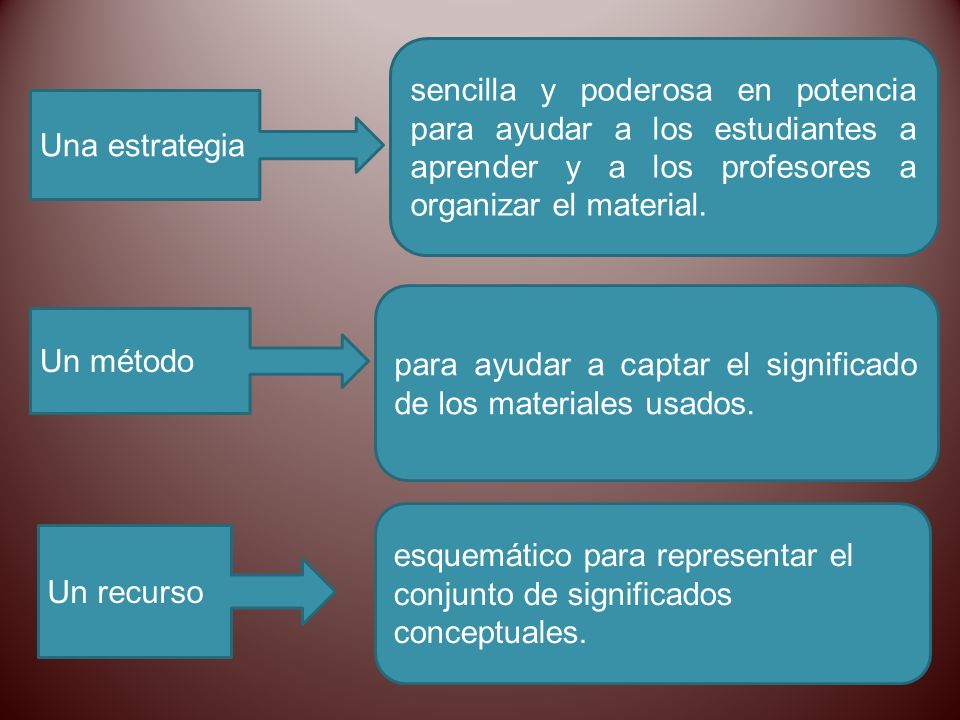 Una estrategia

sencilla y poderosa en potencia para ayudar a los estudiantes a aprender y a los profesores a organizar el material.

Un método

para ayudar a captar el significado de los materiales usados.

Un recurso

esquemático para representar el conjunto de significados conceptuales.